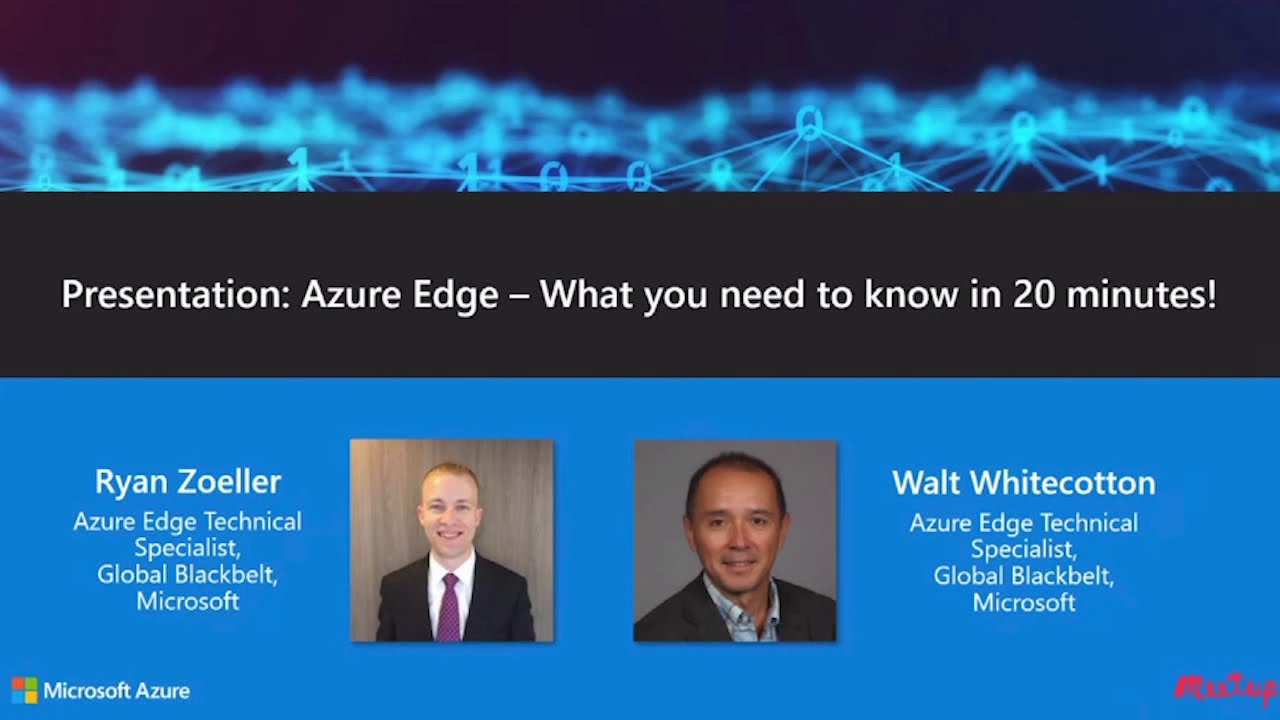 Presentation: Azure Edge – What you need to know in 20 minutes!

Ryan Zoeller
Azure Edge Technical Specialist, Global Blackbelt, Microsoft

Walt Whitecotton
Azure Edge Technical Specialist, Global Blackbelt, Microsoft

Microsoft Azure

Meetup